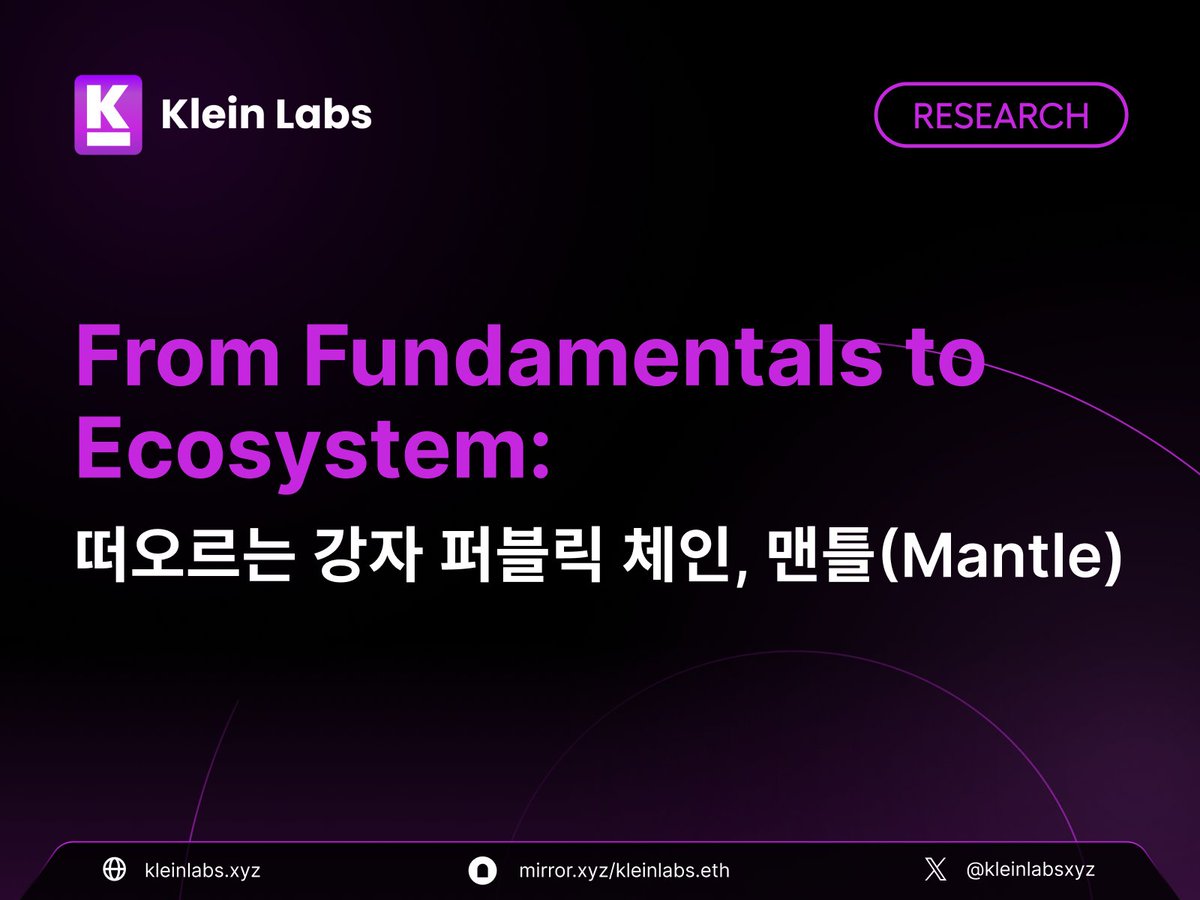 K Klein Labs

RESEARCH

From Fundamentals to Ecosystem:

떠오르는 강자 퍼블릭 체인, 맨틀(Mantle)

kleinlabs.xyz

mirror.xyz/kleinlabs.eth

@kleinlabsxyz